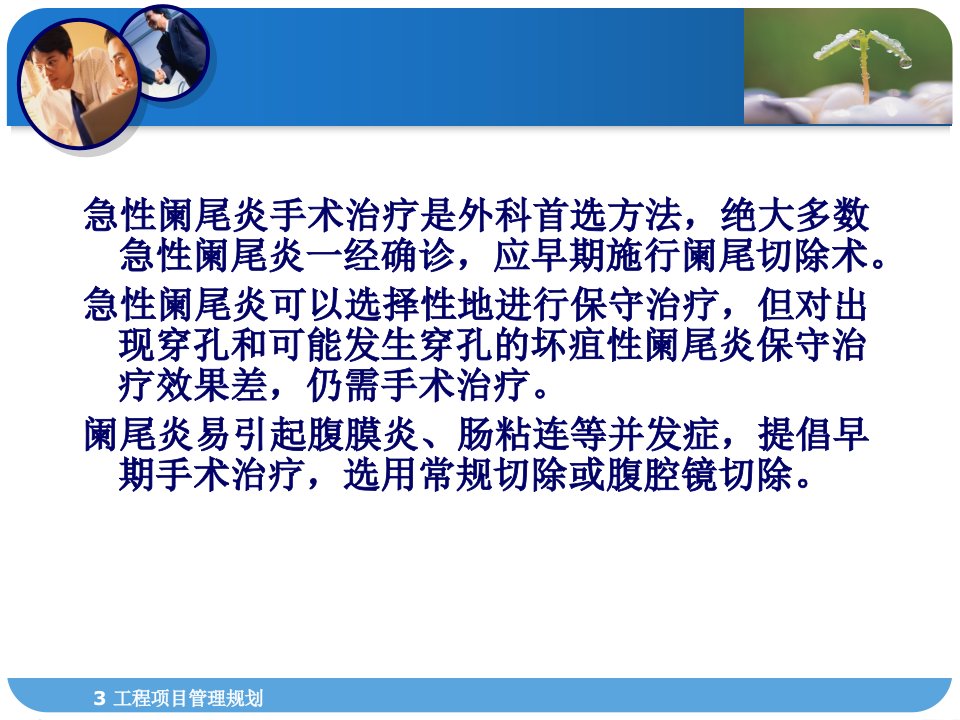 急性阑尾炎手术治疗是外科首选方法，绝大多数急性阑尾炎一经确诊，应早期施行阑尾切除术。

急性阑尾炎可以选择性地进行保守治疗，但对出现穿孔和可能发生穿孔的坏疽性阑尾炎保守治疗效果差，仍需手术治疗。

阑尾炎易引起腹膜炎、肠粘连等并发症，提倡早期手术治疗，选用常规切除或腹腔镜切除。

3 工程项目管理规划